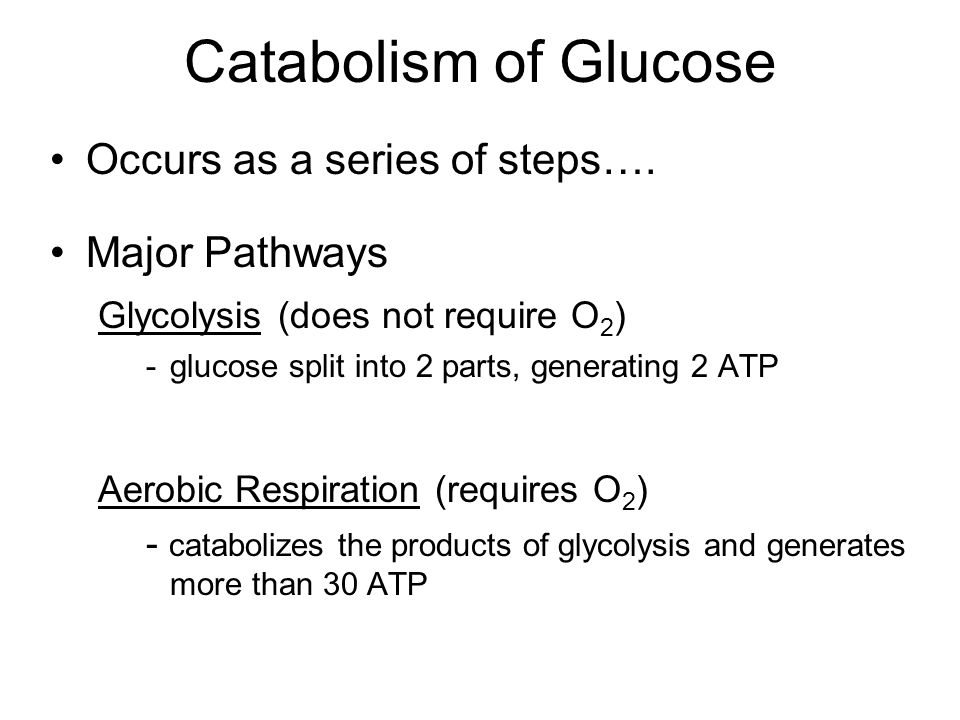 Catabolism of Glucose

• Occurs as a series of steps….

• Major Pathways

Glycolysis (does not require $O_2$)

- glucose split into 2 parts, generating 2 ATP

Aerobic Respiration (requires $O_2$)

- catabolizes the products of glycolysis and generates more than 30 ATP